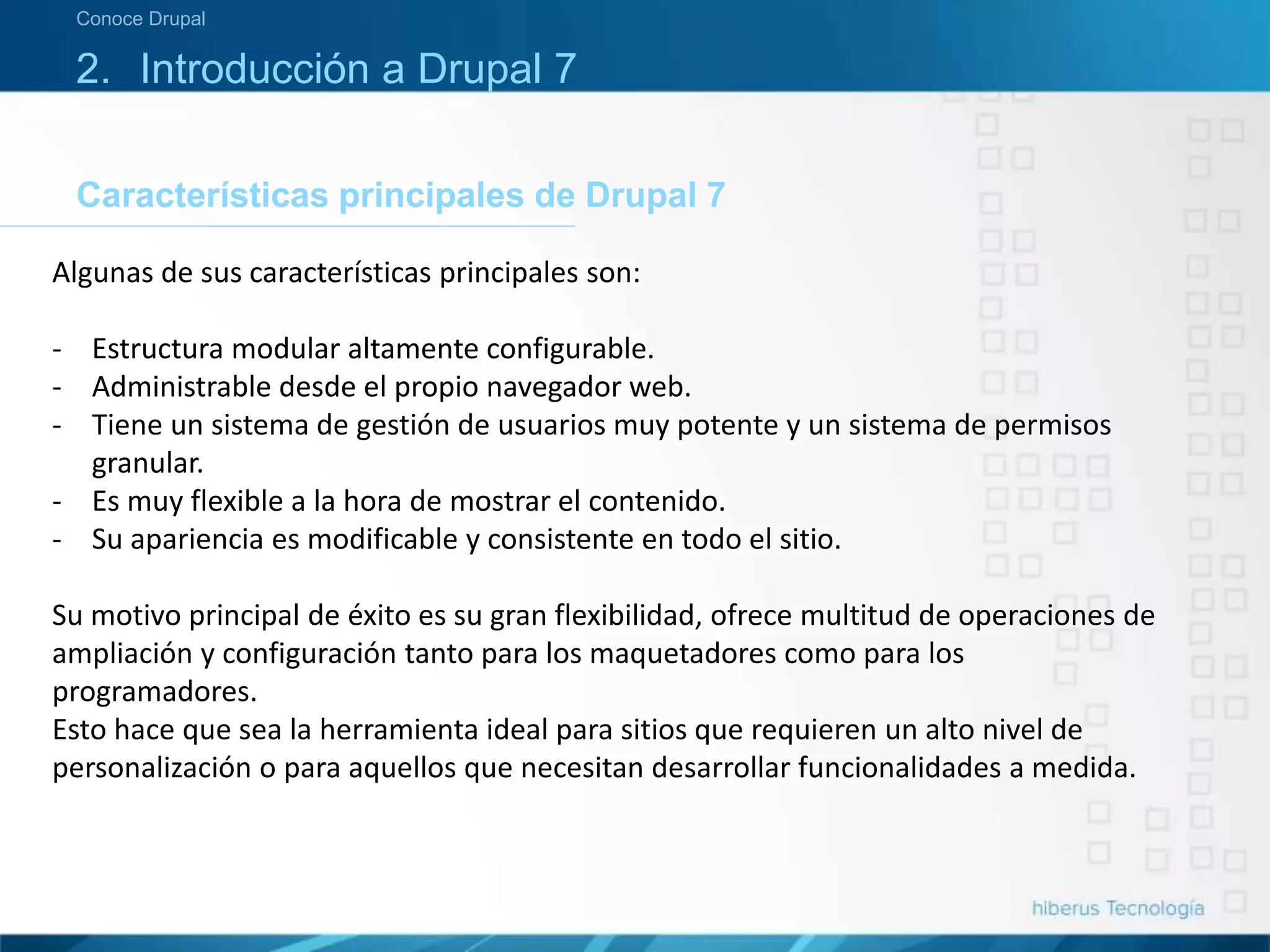 Conoce Drupal

2. Introducción a Drupal 7

Características principales de Drupal 7

Algunas de sus características principales son:

- Estructura modular altamente configurable.
- Administrable desde el propio navegador web.
- Tiene un sistema de gestión de usuarios muy potente y un sistema de permisos granular.
- Es muy flexible a la hora de mostrar el contenido.
- Su apariencia es modificable y consistente en todo el sitio.

Su motivo principal de éxito es su gran flexibilidad, ofrece multitud de operaciones de ampliación y configuración tanto para los maquetadores como para los programadores.
Esto hace que sea la herramienta ideal para sitios que requieren un alto nivel de personalización o para aquellos que necesitan desarrollar funcionalidades a medida.

hiberus Tecnología